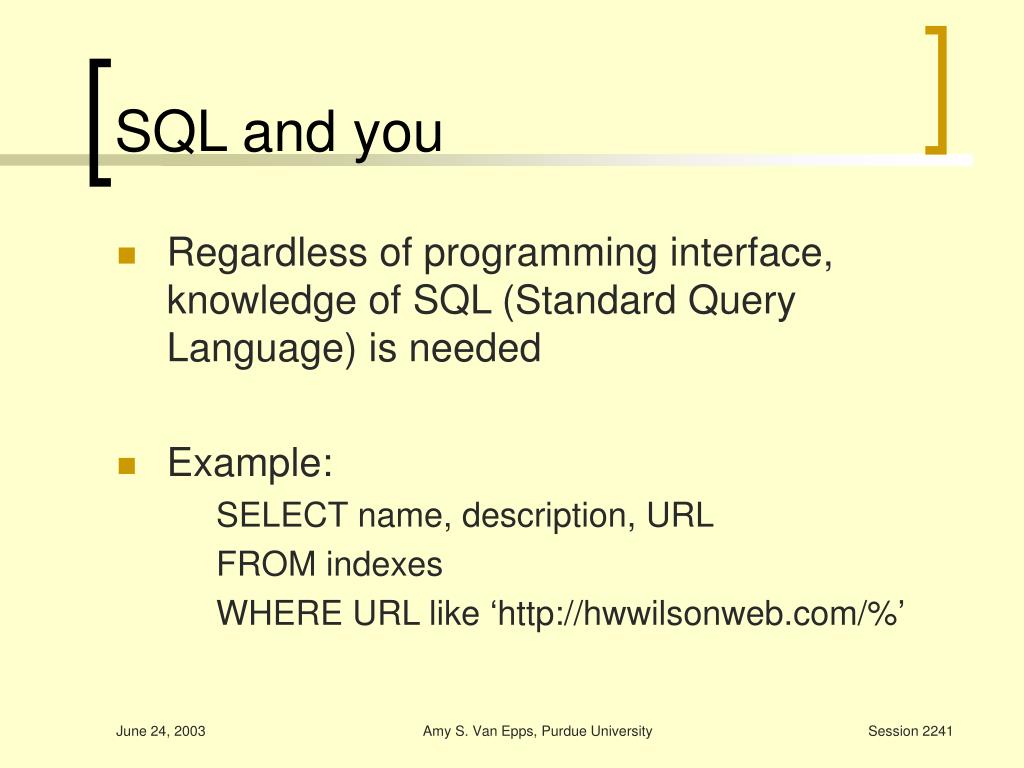 SQL and you

Regardless of programming interface, knowledge of SQL (Standard Query Language) is needed

Example:
SELECT name, description, URL
FROM indexes
WHERE URL like ‘http://hwwilsonweb.com/%’

June 24, 2003
Amy S. Van Epps, Purdue University
Session 2241